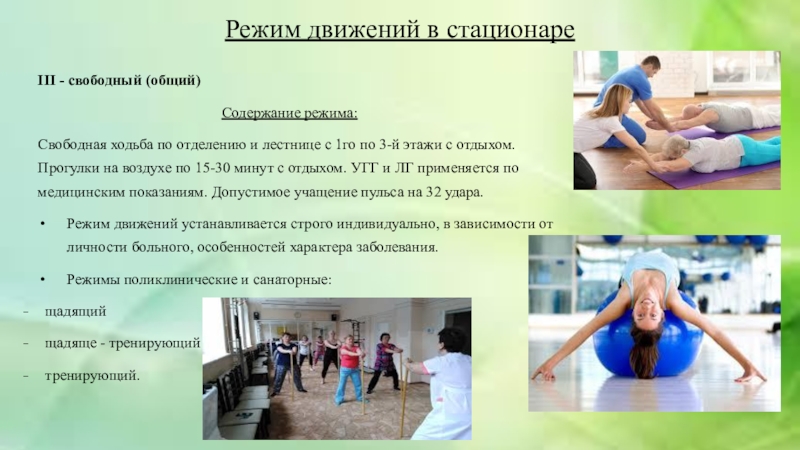 Режим движений в стационаре

III - свободный (общий)

Содержание режима:

Свободная ходьба по отделению и лестнице с 1го по 3-й этажи с отдыхом. Прогулки на воздухе по 15-30 минут с отдыхом. УГГ и ЛГ применяется по медицинским показаниям. Допустимое учащение пульса на 32 удара.

• Режим движений устанавливается строго индивидуально, в зависимости от личности больного, особенностей характера заболевания.

• Режимы поликлинические и санаторные:

- щадящий

- щадяще - тренирующий

- тренирующий.